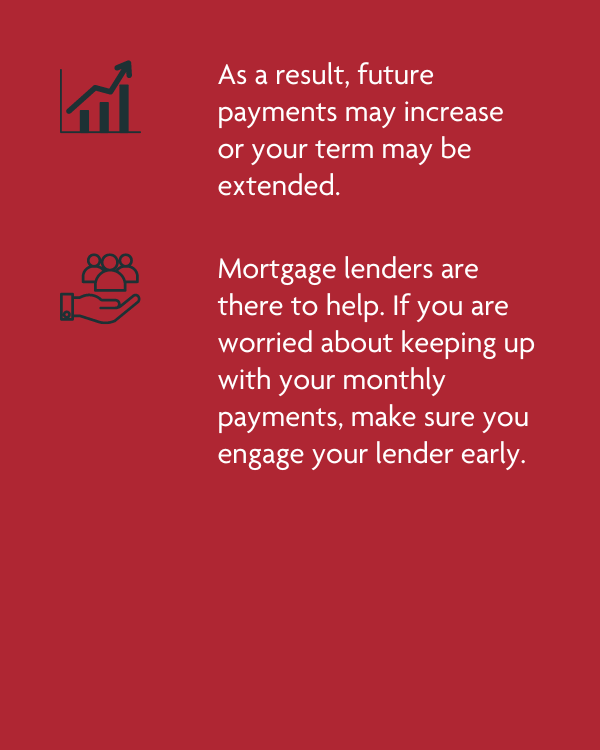 As a result, future payments may increase or your term may be extended.

Mortgage lenders are there to help. If you are worried about keeping up with your monthly payments, make sure you engage your lender early.